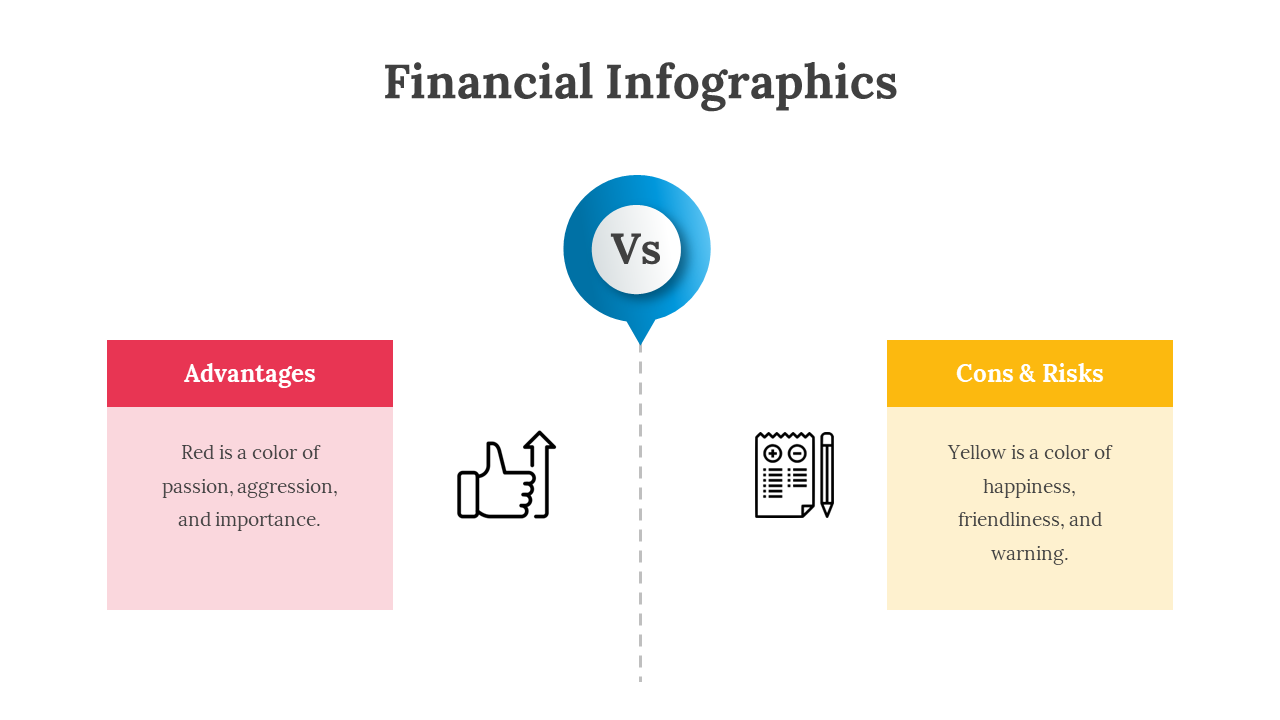 Financial Infographics

Vs

Advantages

Red is a color of passion, aggression, and importance.

Cons & Risks

Yellow is a color of happiness, friendliness, and warning.